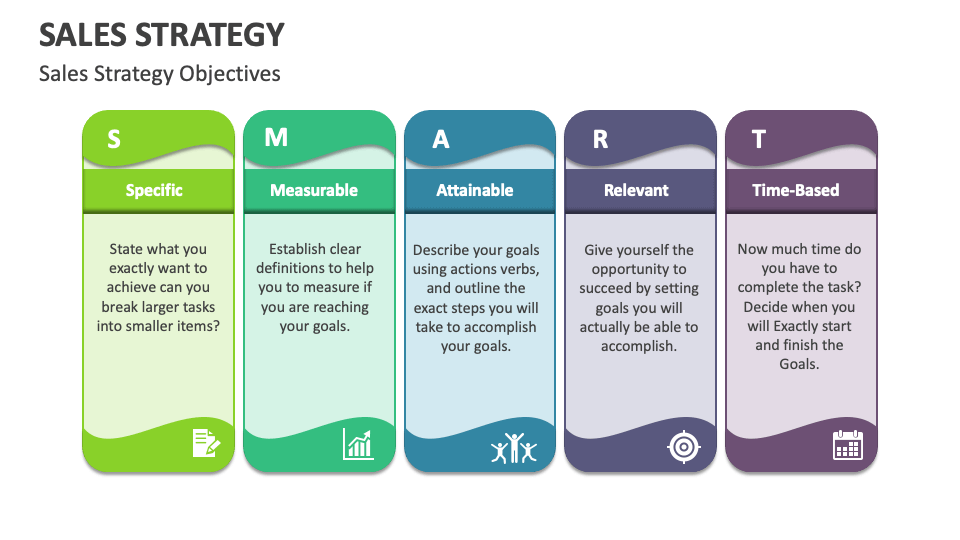 SALES STRATEGY

Sales Strategy Objectives

S

Specific

State what you exactly want to achieve can you break larger tasks into smaller items?

M

Measurable

Establish clear definitions to help you to measure if you are reaching your goals.

A

Attainable

Describe your goals using actions verbs, and outline the exact steps you will take to accomplish your goals.

R

Relevant

Give yourself the opportunity to succeed by setting goals you will actually be able to accomplish.

T

Time-Based

Now much time do you have to complete the task? Decide when you will Exactly start and finish the Goals.